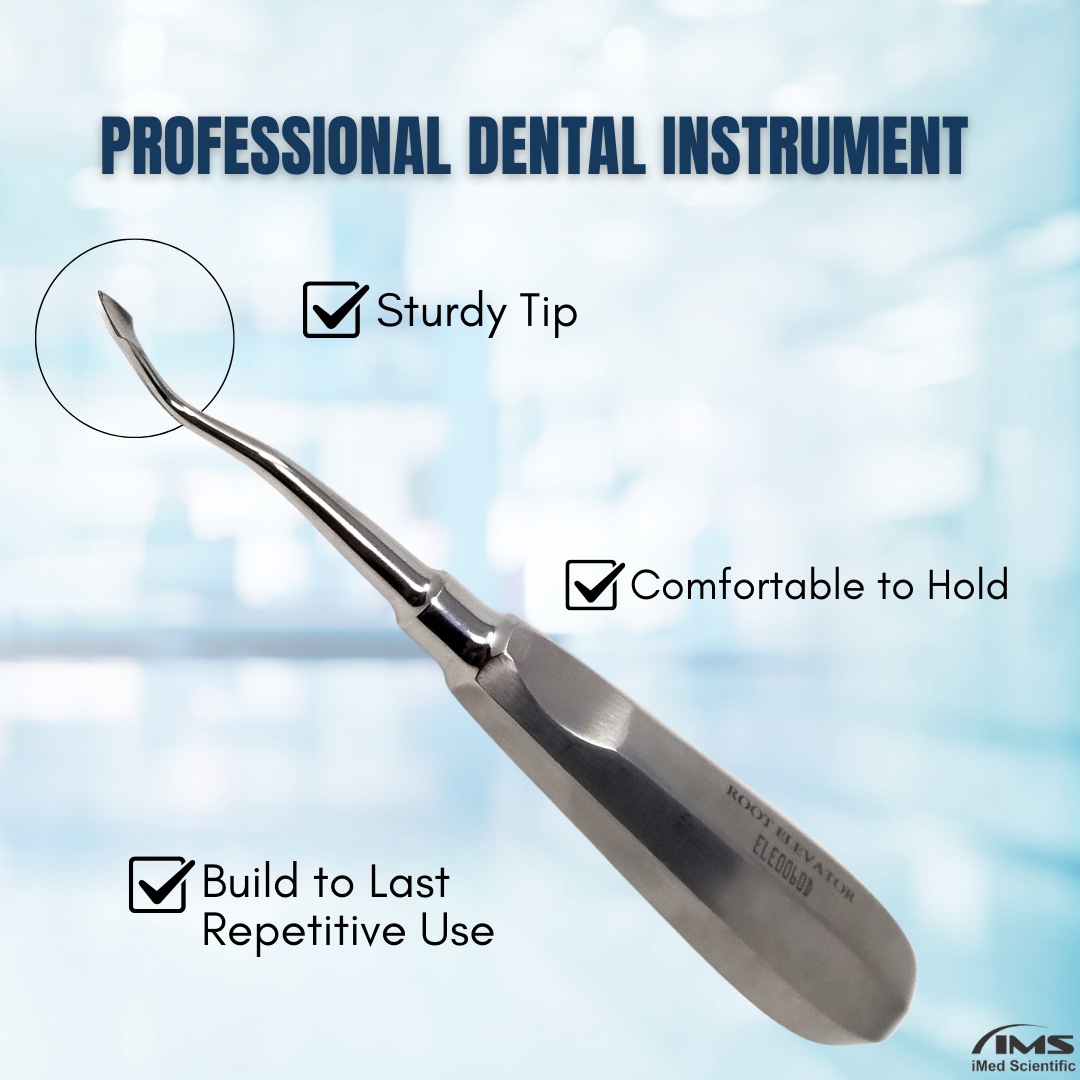 PROFESSIONAL DENTAL INSTRUMENT

Sturdy Tip

Comfortable to Hold

Build to Last Repetitive Use

ROOT ELEVATOR
ELE0060D

IMS
iMed Scientific